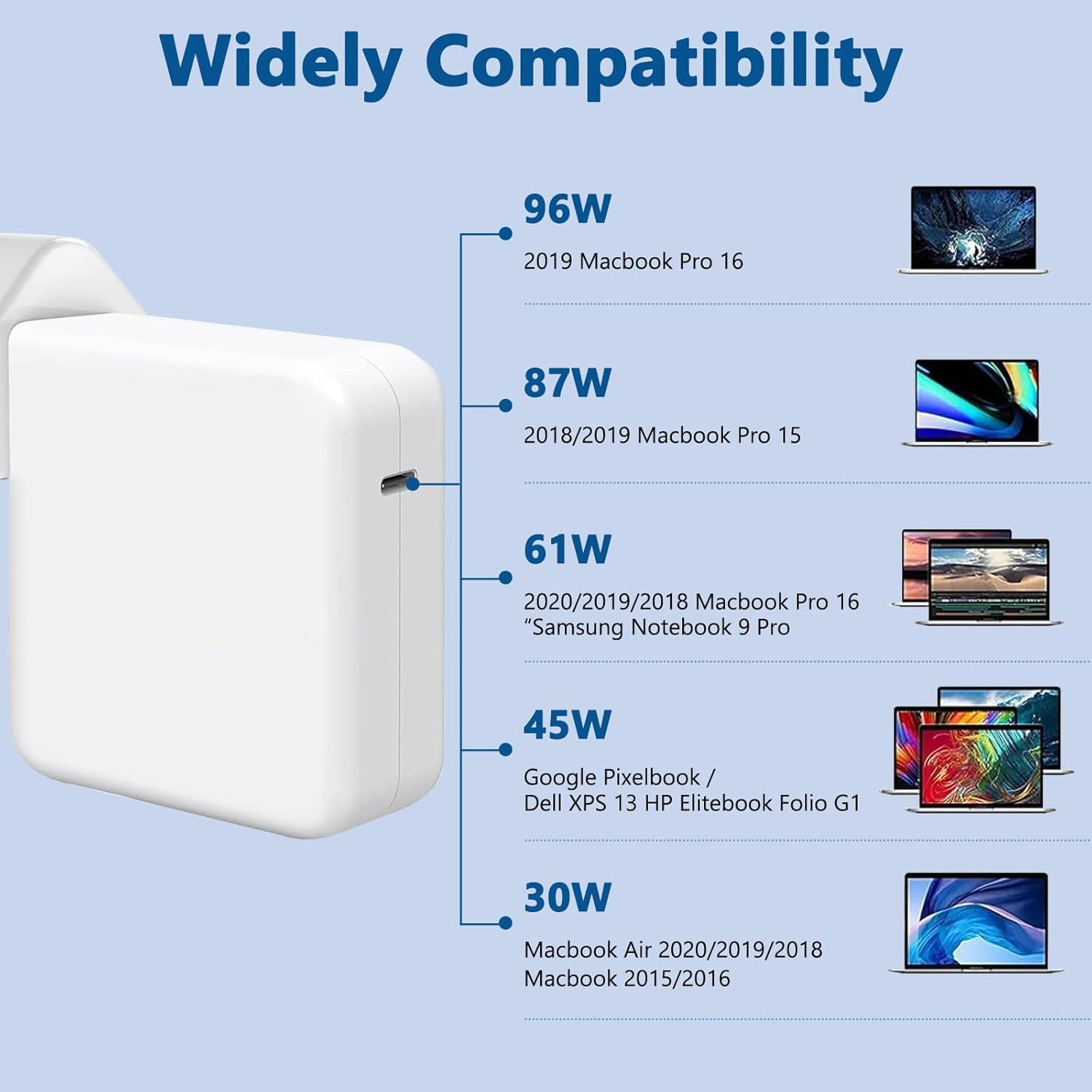 Widely Compatibility

96W

2019 Macbook Pro 16

87W

2018/2019 Macbook Pro 15

61W

2020/2019/2018 Macbook Pro 16
“Samsung Notebook 9 Pro

45W

Google Pixelbook /
Dell XPS 13 HP Elitebook Folio G1

30W

Macbook Air 2020/2019/2018
Macbook 2015/2016